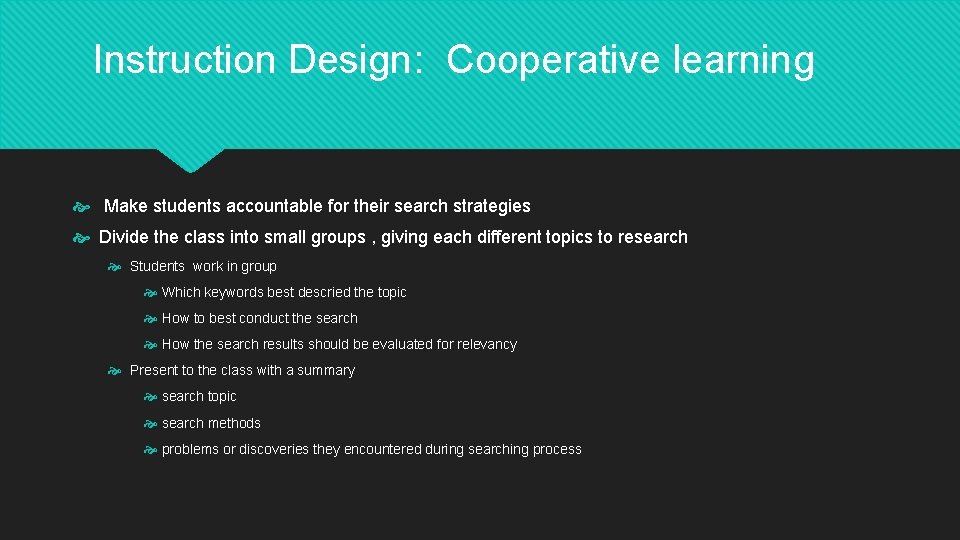 Instruction Design: Cooperative learning

Make students accountable for their search strategies

Divide the class into small groups , giving each different topics to research

Students work in group

Which keywords best descried the topic

How to best conduct the search

How the search results should be evaluated for relevancy

Present to the class with a summary

search topic

search methods

problems or discoveries they encountered during searching process